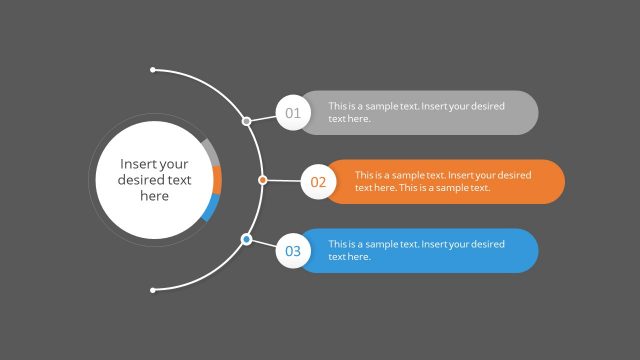 Insert your desired text here

01
This is a sample text. Insert your desired text here.

02
This is a sample text. Insert your desired text here. This is a sample text.

03
This is a sample text. Insert your desired text here.